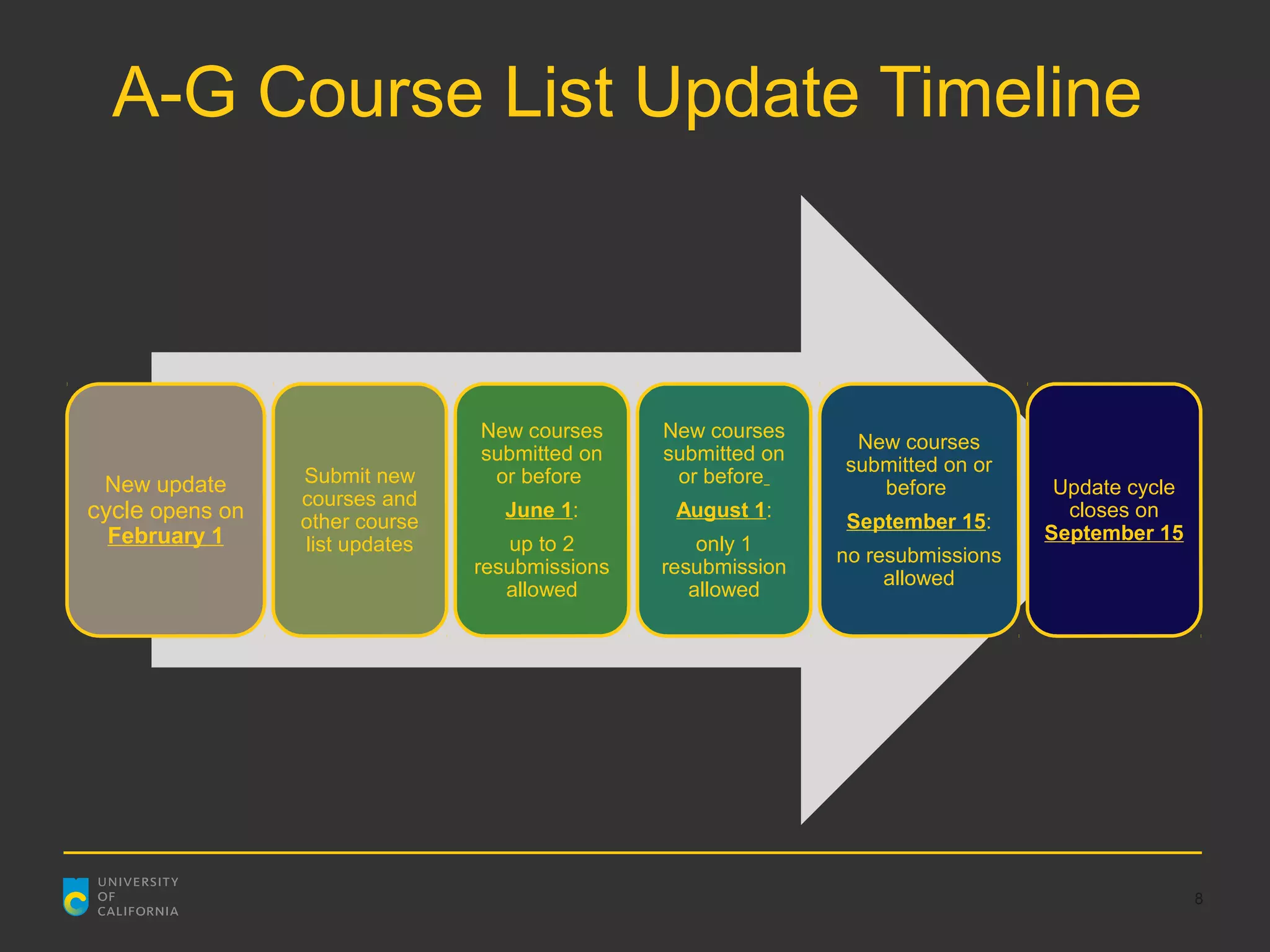 A-G Course List Update Timeline

New update cycle opens on February 1

Submit new courses and other course list updates

New courses submitted on or before

June 1:

up to 2 resubmissions allowed

New courses submitted on or before

August 1:

only 1 resubmission allowed

New courses submitted on or before

September 15:

no resubmissions allowed

Update cycle closes on September 15

UNIVERSITY OF CALIFORNIA

8